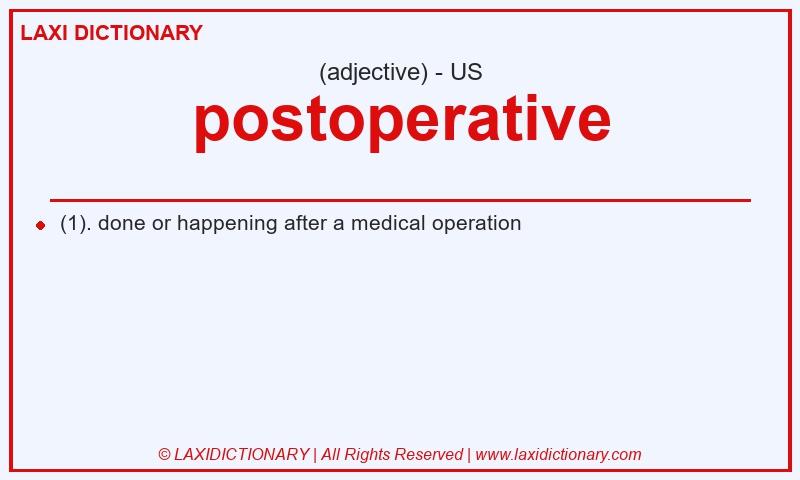 LAXI DICTIONARY

(adjective) - US

postoperative

(1). done or happening after a medical operation

© LAXIDICTIONARY | All Rights Reserved | www.laxidictionary.com